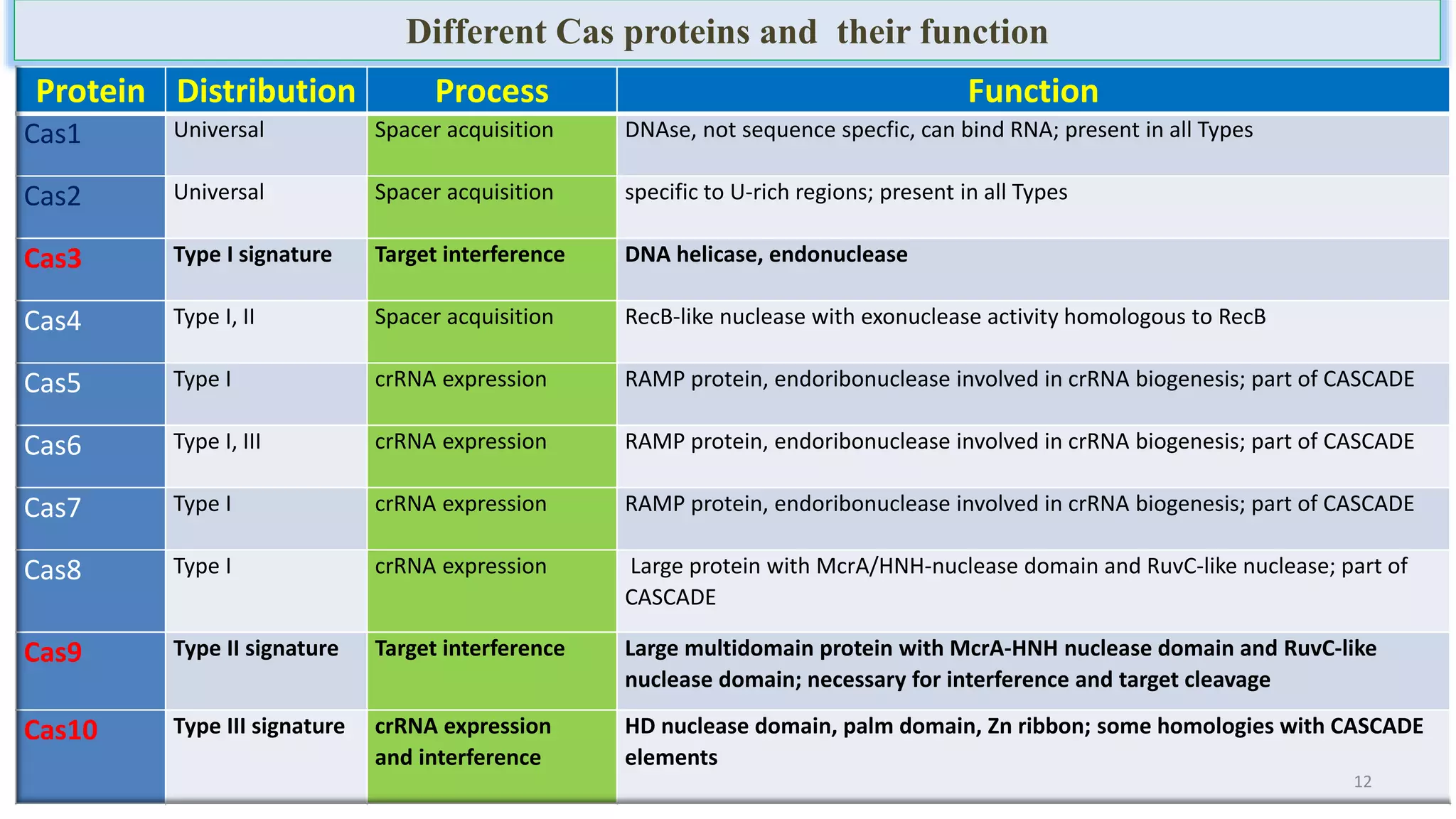 Different Cas proteins and  their function

| Protein | Distribution | Process | Function |
|---|---|---|---|
| Cas1 | Universal | Spacer acquisition | DNAse, not sequence specfic, can bind RNA; present in all Types |
| Cas2 | Universal | Spacer acquisition | specific to U-rich regions; present in all Types |
| Cas3 | Type I signature | Target interference | DNA helicase, endonuclease |
| Cas4 | Type I, II | Spacer acquisition | RecB-like nuclease with exonuclease activity homologous to RecB |
| Cas5 | Type I | crRNA expression | RAMP protein, endoribonuclease involved in crRNA biogenesis; part of CASCADE |
| Cas6 | Type I, III | crRNA expression | RAMP protein, endoribonuclease involved in crRNA biogenesis; part of CASCADE |
| Cas7 | Type I | crRNA expression | RAMP protein, endoribonuclease involved in crRNA biogenesis; part of CASCADE |
| Cas8 | Type I | crRNA expression | Large protein with McrA/HNH-nuclease domain and RuvC-like nuclease; part of CASCADE |
| Cas9 | Type II signature | Target interference | Large multidomain protein with McrA-HNH nuclease domain and RuvC-like nuclease domain; necessary for interference and target cleavage |
| Cas10 | Type III signature | crRNA expression and interference | HD nuclease domain, palm domain, Zn ribbon; some homologies with CASCADE elements |

12